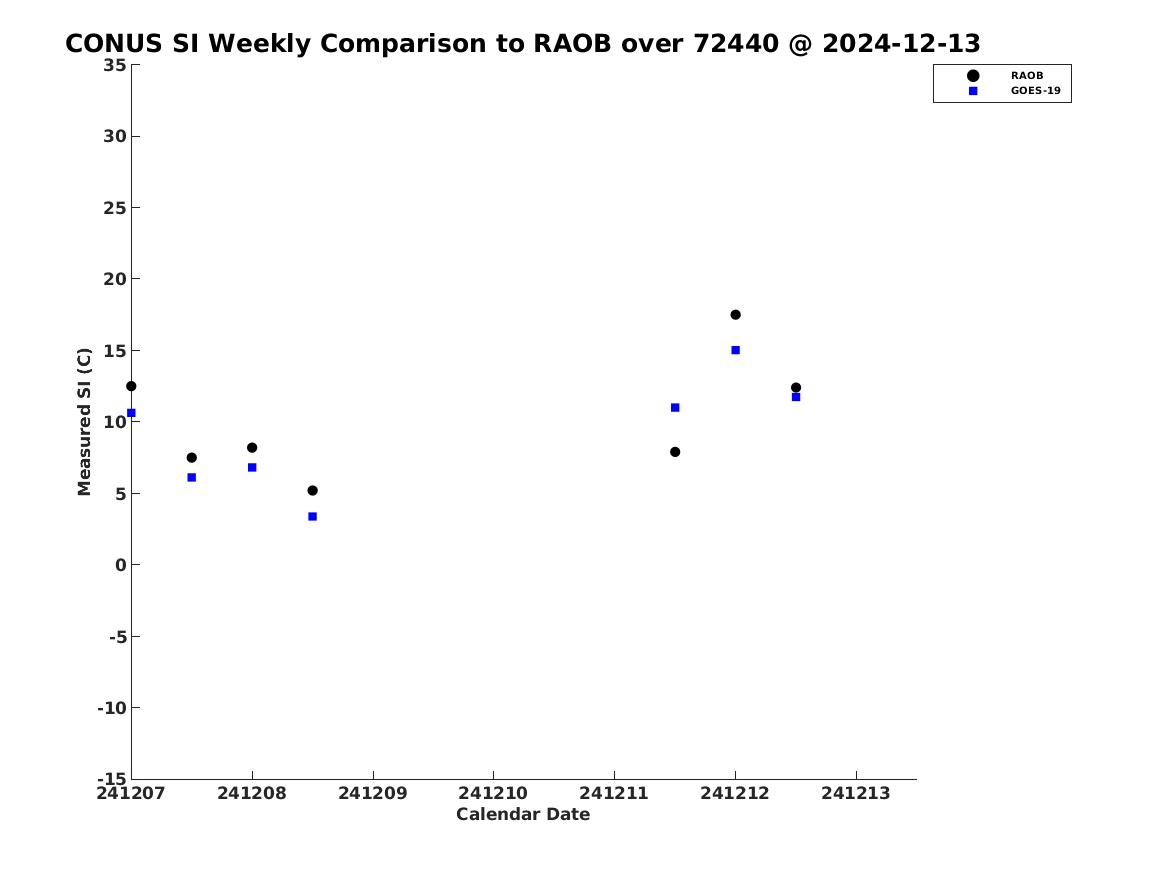 CONUS SI Weekly Comparison to RAOB over 72440 @ 2024-12-13

RAOB
GOES-19

Measured SI (C)

35
30
25
20
15
10
5
0
-5
-10
-15

241207
241208
241209
241210
241211
241212
241213

Calendar Date